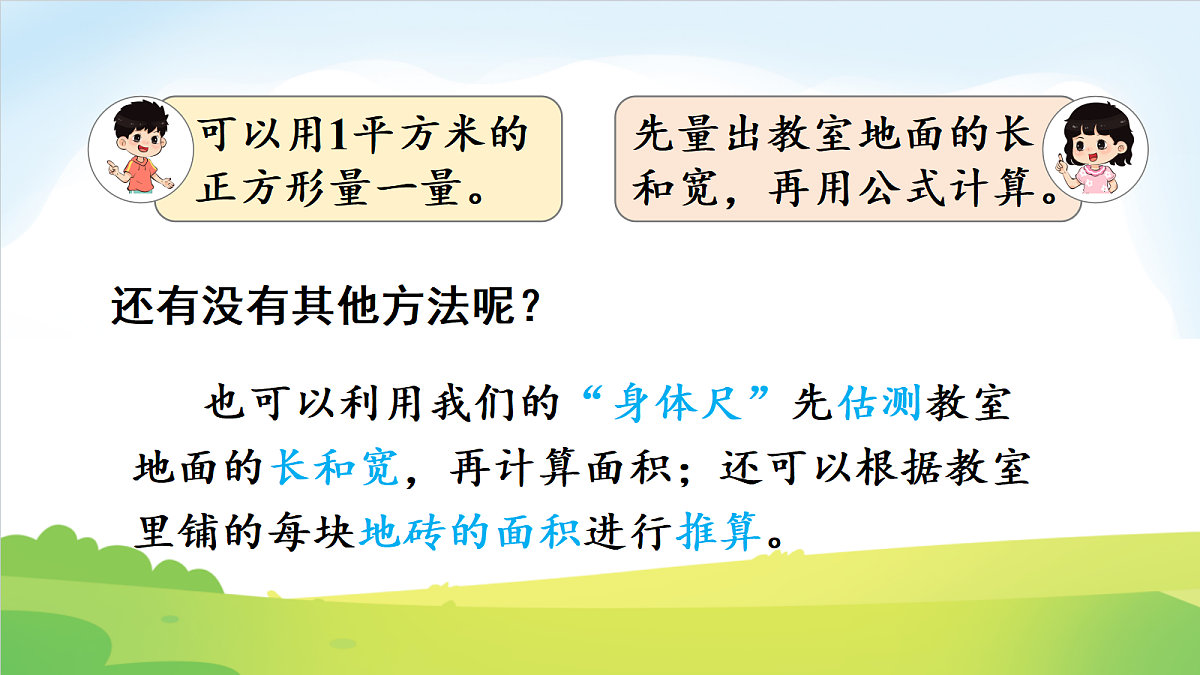 可以用1平方米的正方形量一量。

先量出教室地面的长和宽，再用公式计算。

还有没有其他方法呢？

也可以利用我们的“身体尺”先估测教室地面的长和宽，再计算面积；还可以根据教室里铺的每块地砖的面积进行推算。